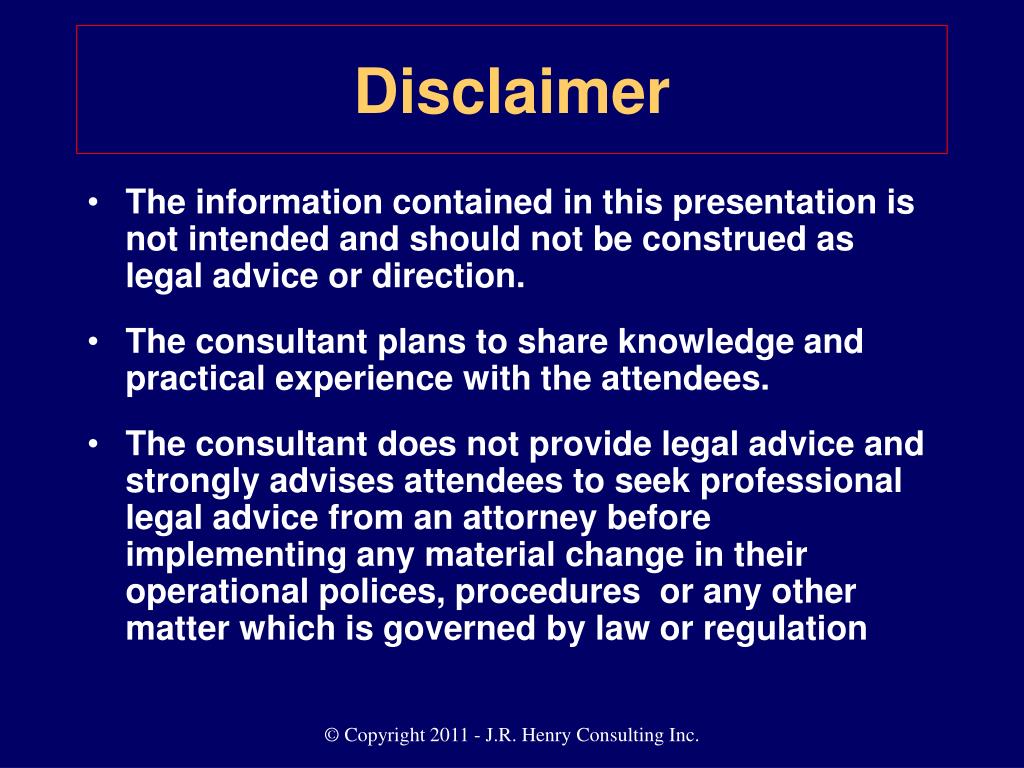 Disclaimer

• The information contained in this presentation is not intended and should not be construed as legal advice or direction.

• The consultant plans to share knowledge and practical experience with the attendees.

• The consultant does not provide legal advice and strongly advises attendees to seek professional legal advice from an attorney before implementing any material change in their operational polices, procedures or any other matter which is governed by law or regulation

© Copyright 2011 - J.R. Henry Consulting Inc.